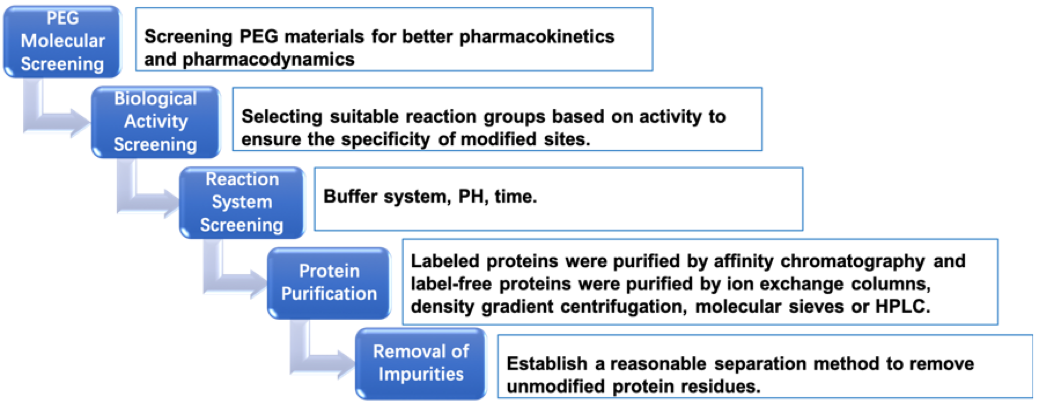 PEG Molecular Screening

Screening PEG materials for better pharmacokinetics and pharmacodynamics

Biological Activity Screening

Selecting suitable reaction groups based on activity to ensure the specificity of modified sites.

Reaction System Screening

Buffer system, PH, time.

Protein Purification

Labeled proteins were purified by affinity chromatography and label-free proteins were purified by ion exchange columns, density gradient centrifugation, molecular sieves or HPLC.

Removal of Impurities

Establish a reasonable separation method to remove unmodified protein residues.